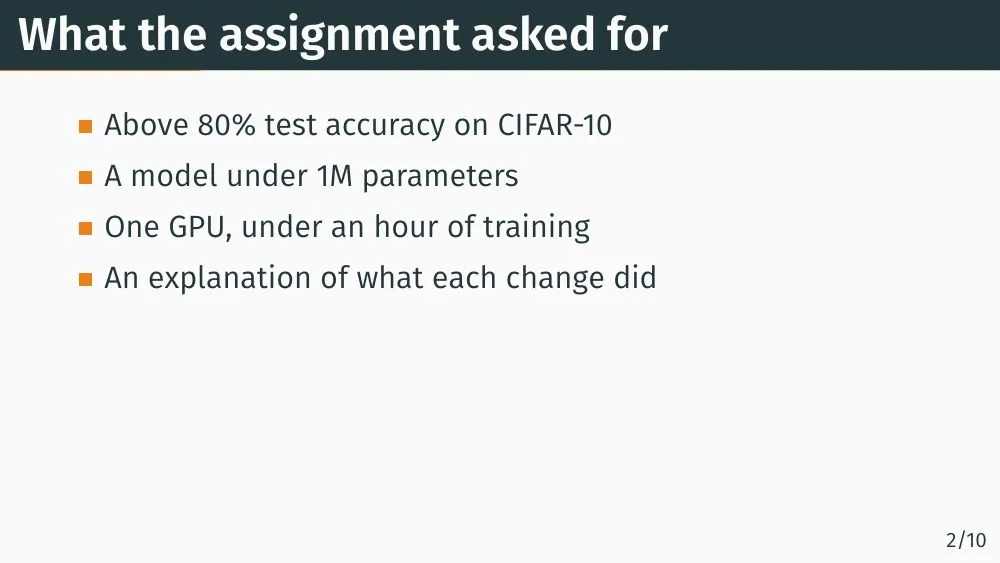 What the assignment asked for

• Above 80% test accuracy on CIFAR-10
• A model under 1M parameters
• One GPU, under an hour of training
• An explanation of what each change did

2/10